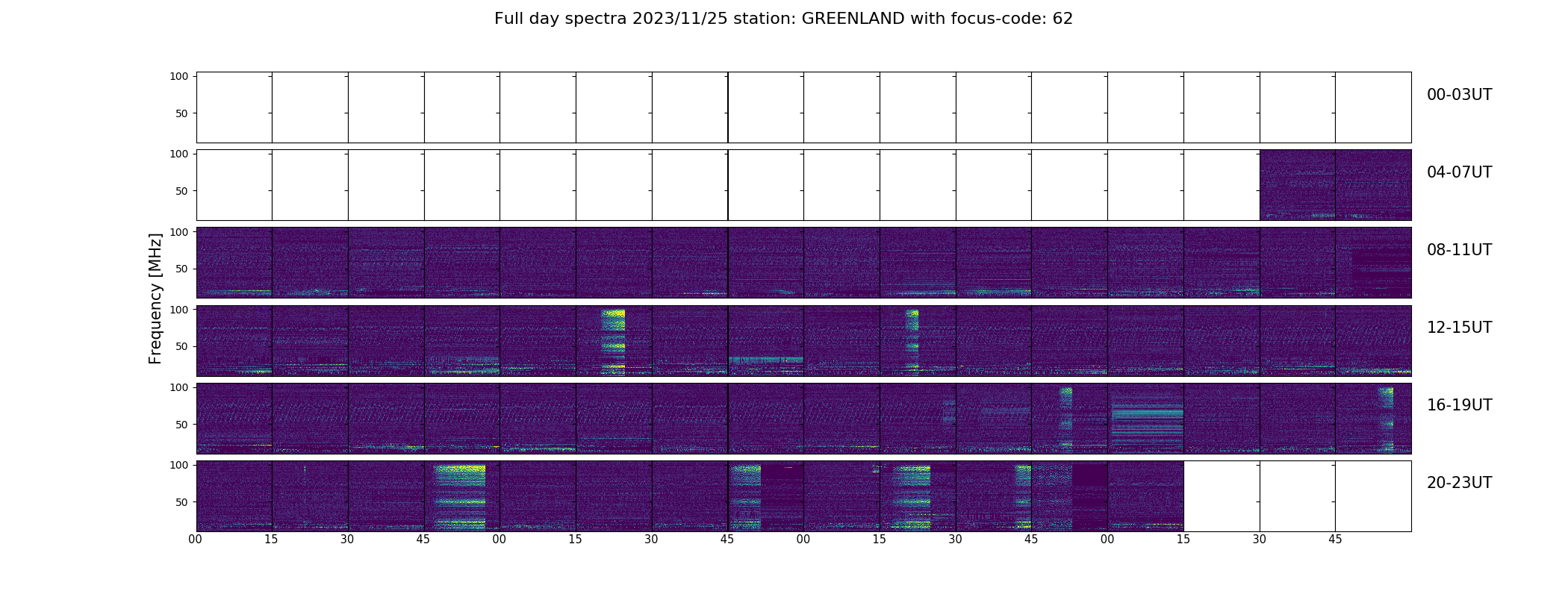 Full day spectra 2023/11/25 station: GREENLAND with focus-code: 62

Frequency [MHz]

100
50
00-03UT

100
50
04-07UT

100
50
08-11UT

100
50
12-15UT

100
50
16-19UT

100
50
20-23UT

00 15 30 45 00 15 30 45 00 15 30 45 00 15 30 45